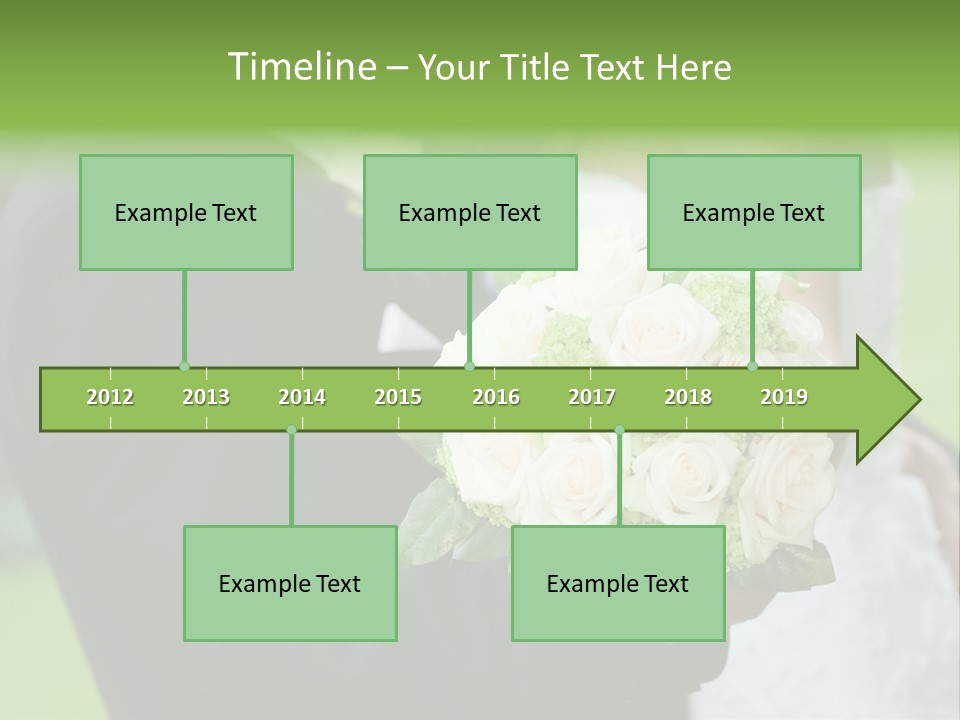 Timeline – Your Title Text Here

Example Text

Example Text

Example Text

2012 2013 2014 2015 2016 2017 2018 2019

Example Text

Example Text